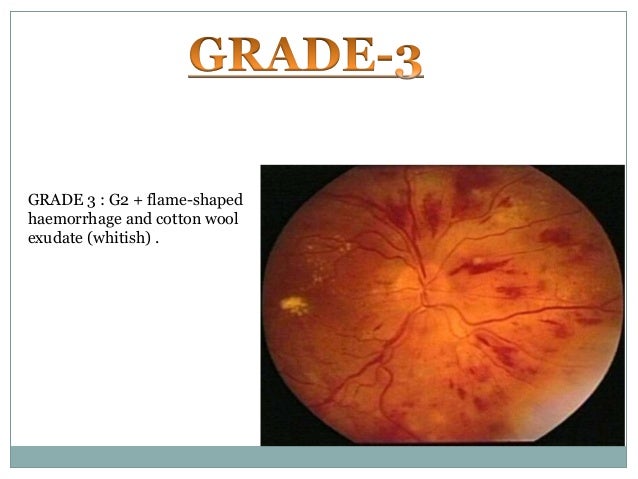 GRADE-3

GRADE 3 : G2 + flame-shaped haemorrhage and cotton wool exudate (whitish) .